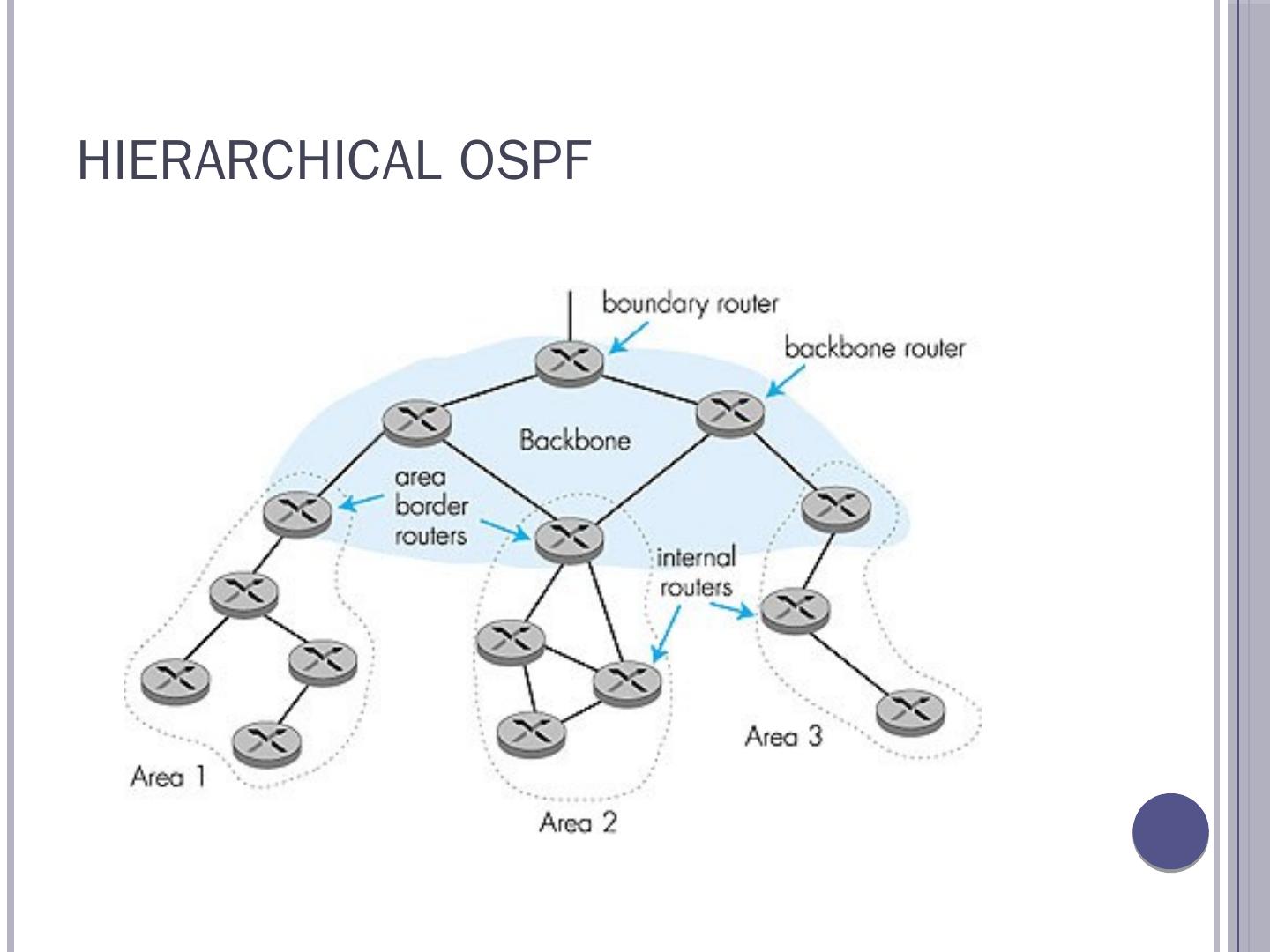 HIERARCHICAL OSPF

boundary router

backbone router

Backbone

area border routers

internal routers

Area 1

Area 2

Area 3